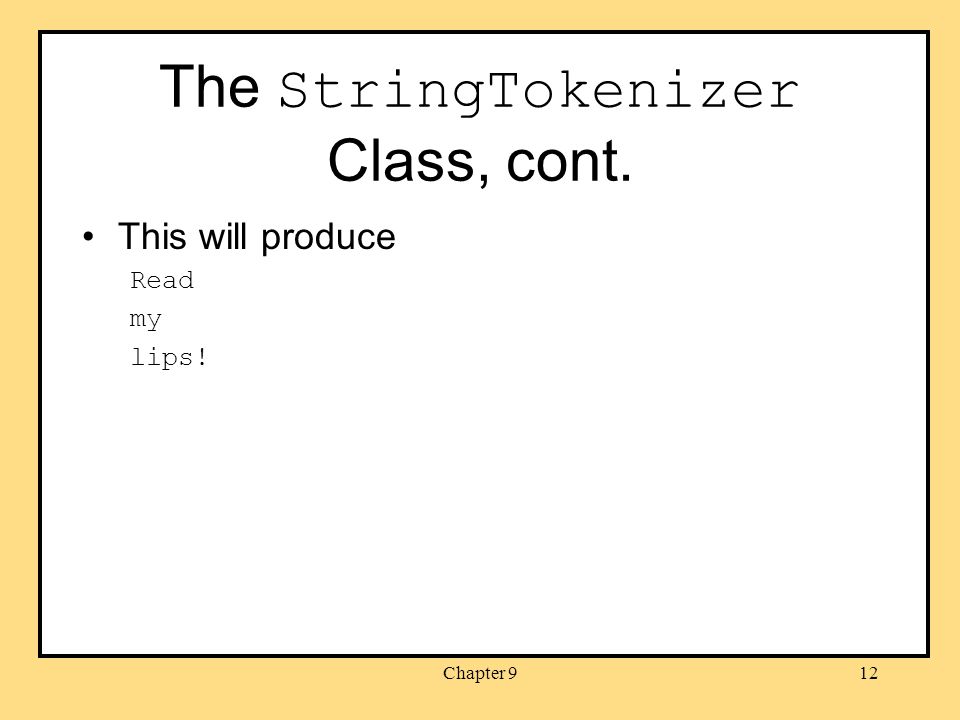 The StringTokenizer Class, cont.

• This will produce

Read
my
lips!

Chapter 9

12